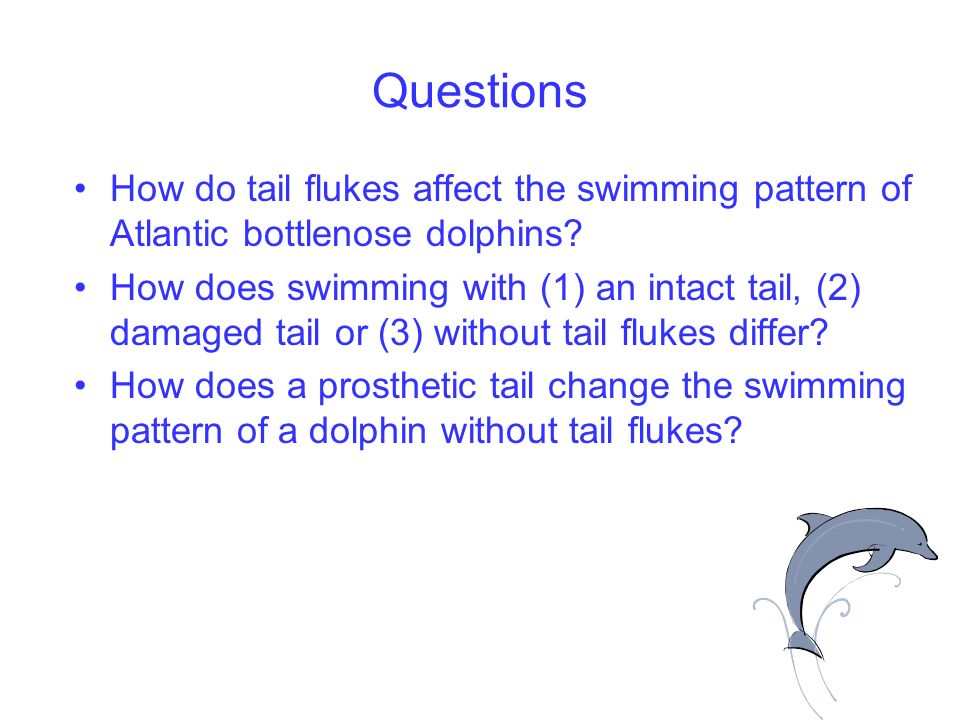 Questions

• How do tail flukes affect the swimming pattern of Atlantic bottlenose dolphins?
• How does swimming with (1) an intact tail, (2) damaged tail or (3) without tail flukes differ?
• How does a prosthetic tail change the swimming pattern of a dolphin without tail flukes?